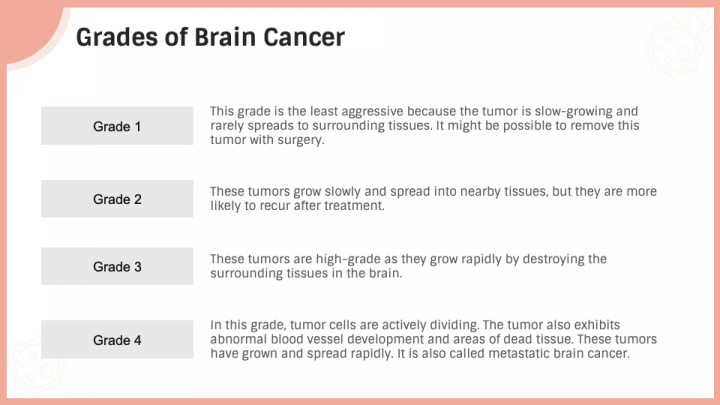 Grades of Brain Cancer

Grade 1

This grade is the least aggressive because the tumor is slow-growing and rarely spreads to surrounding tissues. It might be possible to remove this tumor with surgery.

Grade 2

These tumors grow slowly and spread into nearby tissues, but they are more likely to recur after treatment.

Grade 3

These tumors are high-grade as they grow rapidly by destroying the surrounding tissues in the brain.

Grade 4

In this grade, tumor cells are actively dividing. The tumor also exhibits abnormal blood vessel development and areas of dead tissue. These tumors have grown and spread rapidly. It is also called metastatic brain cancer.